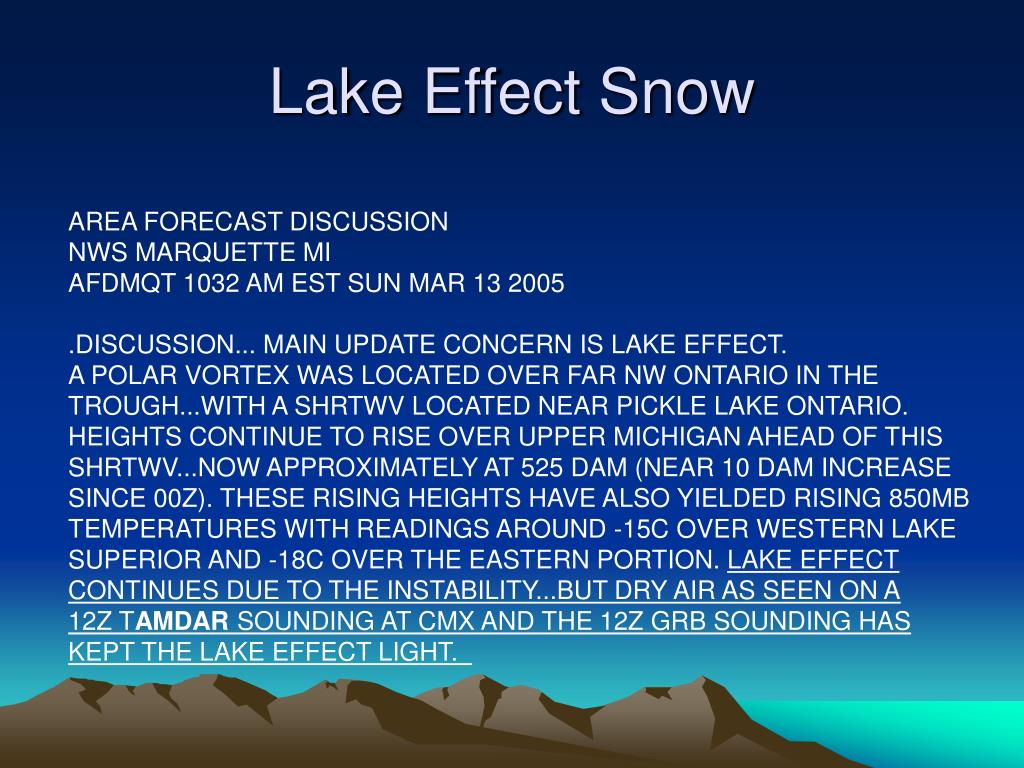 Lake Effect Snow

AREA FORECAST DISCUSSION
NWS MARQUETTE MI
AFDMQT 1032 AM EST SUN MAR 13 2005

.DISCUSSION... MAIN UPDATE CONCERN IS LAKE EFFECT.
A POLAR VORTEX WAS LOCATED OVER FAR NW ONTARIO IN THE TROUGH...WITH A SHRTWV LOCATED NEAR PICKLE LAKE ONTARIO. HEIGHTS CONTINUE TO RISE OVER UPPER MICHIGAN AHEAD OF THIS SHRTWV...NOW APPROXIMATELY AT 525 DAM (NEAR 10 DAM INCREASE SINCE 00Z). THESE RISING HEIGHTS HAVE ALSO YIELDED RISING 850MB TEMPERATURES WITH READINGS AROUND -15C OVER WESTERN LAKE SUPERIOR AND -18C OVER THE EASTERN PORTION. LAKE EFFECT CONTINUES DUE TO THE INSTABILITY...BUT DRY AIR AS SEEN ON A 12Z TAMDAR SOUNDING AT CMX AND THE 12Z GRB SOUNDING HAS KEPT THE LAKE EFFECT LIGHT.